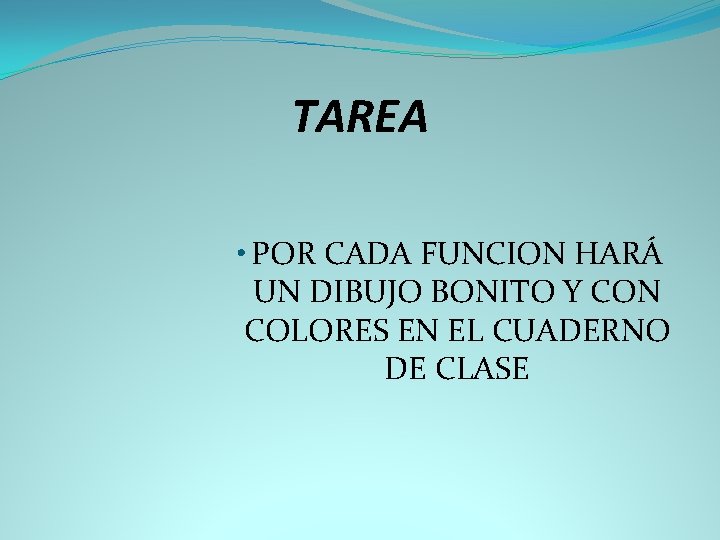 TAREA

• POR CADA FUNCION HARÁ UN DIBUJO BONITO Y CON COLORES EN EL CUADERNO DE CLASE